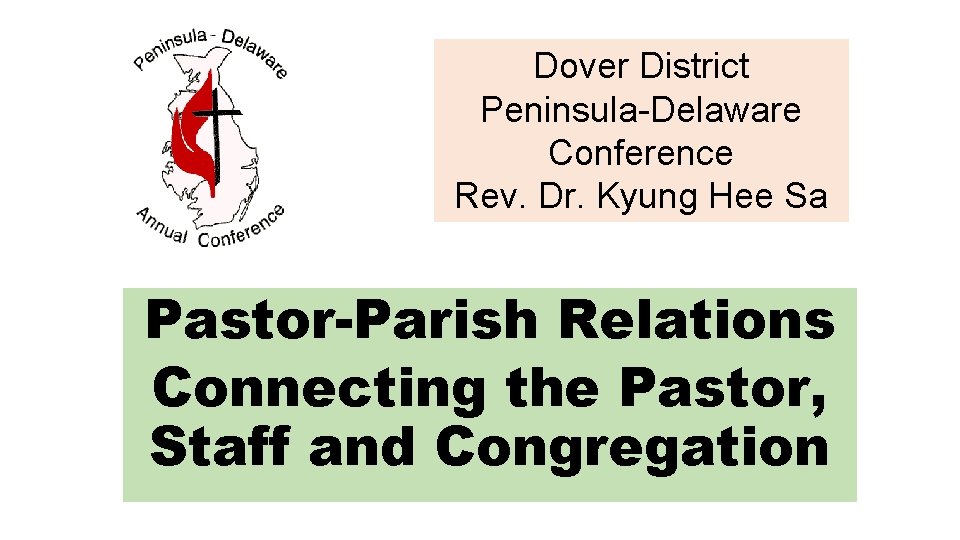 Peninsula - Delaware
Annual Conference

Dover District
Peninsula-Delaware Conference
Rev. Dr. Kyung Hee Sa

Pastor-Parish Relations
Connecting the Pastor, Staff and Congregation